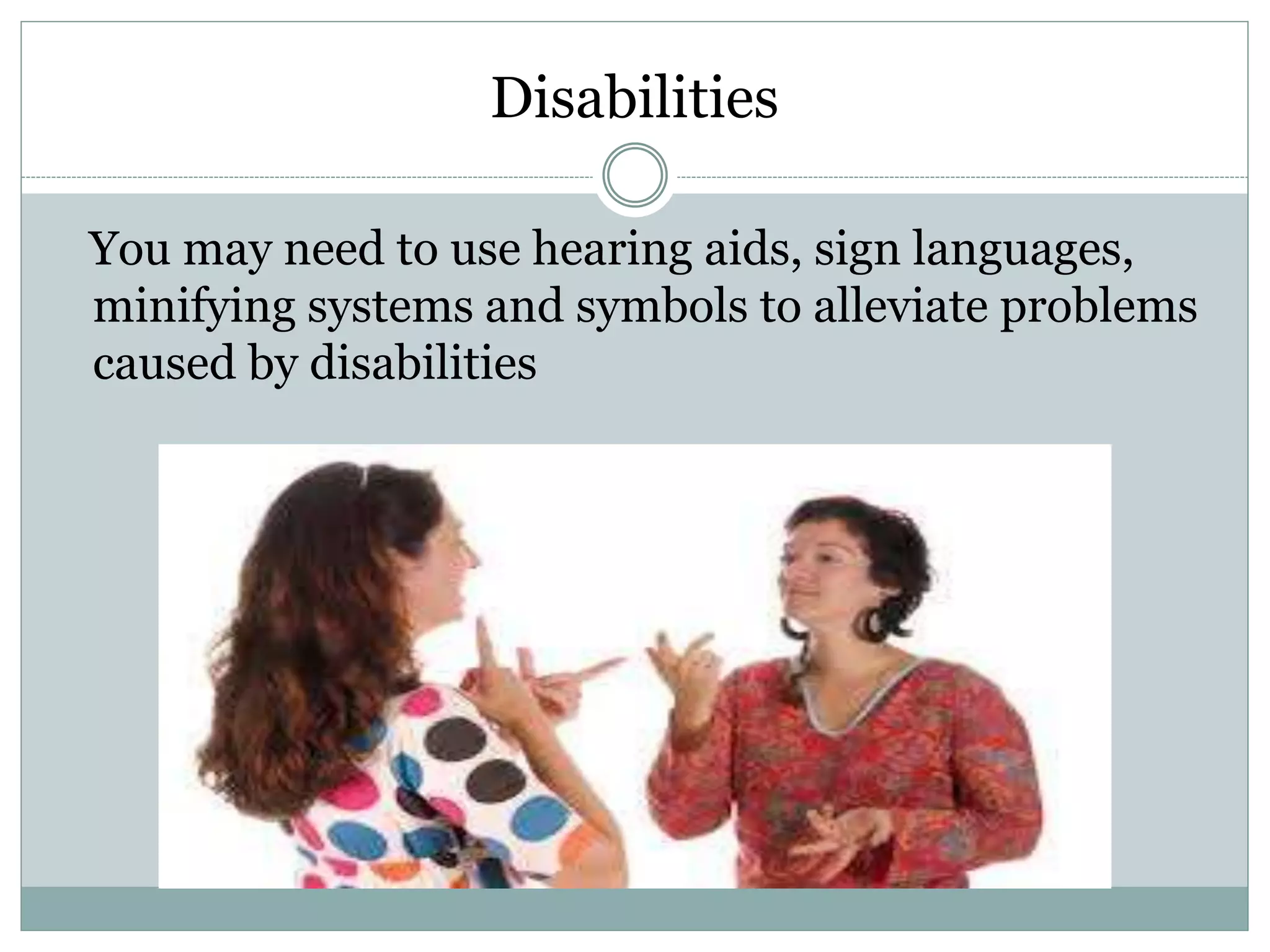 Disabilities

You may need to use hearing aids, sign languages, minifying systems and symbols to alleviate problems caused by disabilities